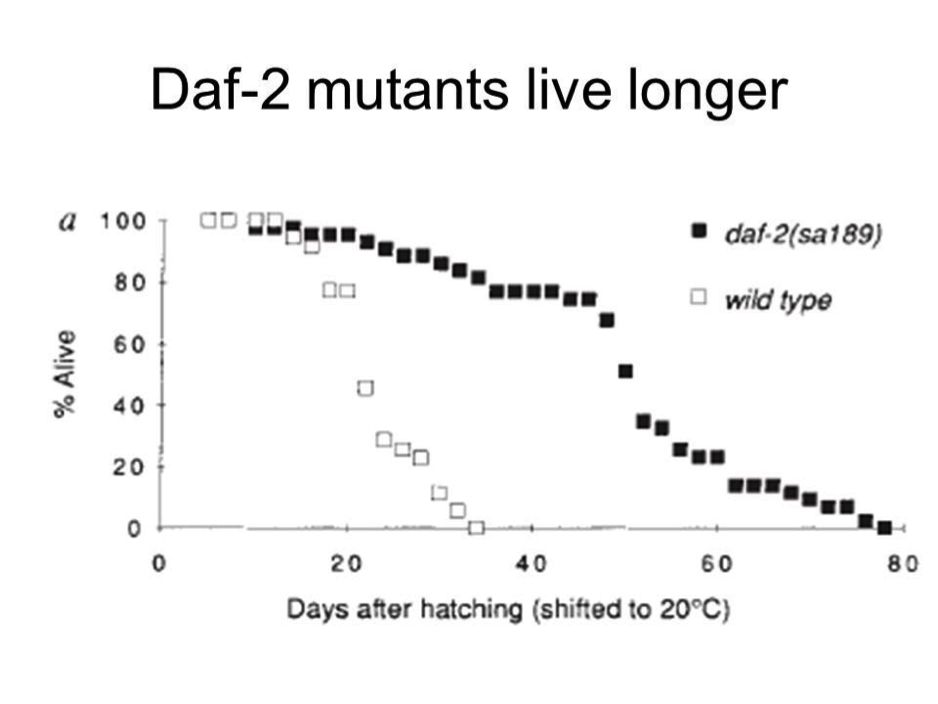 Daf-2 mutants live longer

a

100
80
60
40
20
0

% Alive

daf-2(sa189)
wild type

0
20
40
60
80

Days after hatching (shifted to 20°C)